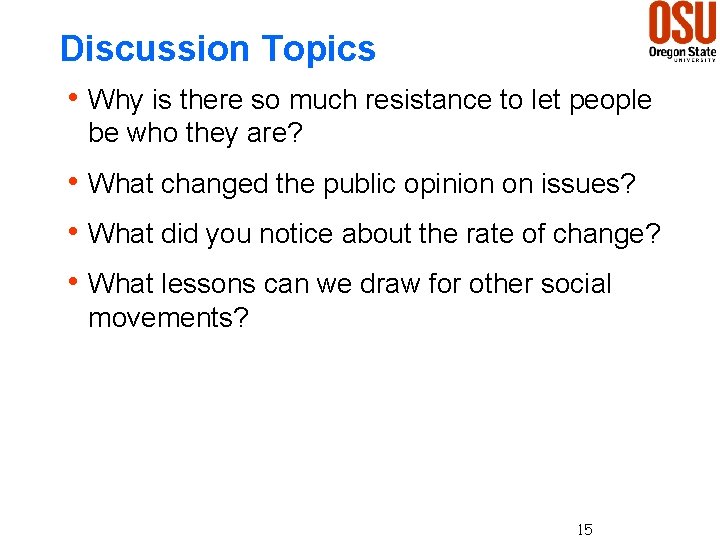 OSU
Oregon State
UNIVERSITY

Discussion Topics

• Why is there so much resistance to let people be who they are?
• What changed the public opinion on issues?
• What did you notice about the rate of change?
• What lessons can we draw for other social movements?

15